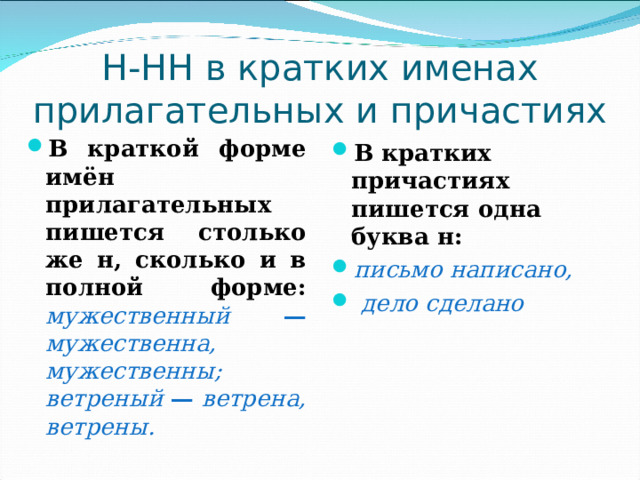 Н-НН в кратких именах прилагательных и причастиях

В краткой форме имён прилагательных пишется столько же н, сколько и в полной форме: мужественный — мужественна, мужественны; ветреный — ветрена, ветрены.

В кратких причастиях пишется одна буква н:

письмо написано,

дело сделано